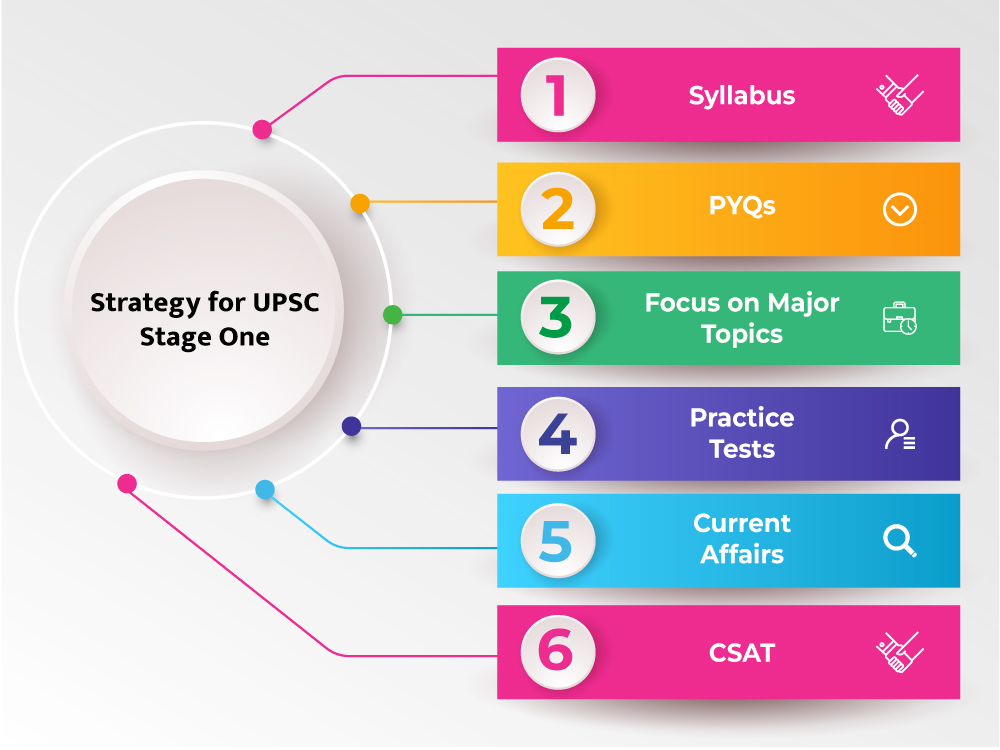 Strategy for UPSC Stage One

1 Syllabus

2 PYQs

3 Focus on Major Topics

4 Practice Tests

5 Current Affairs

6 CSAT